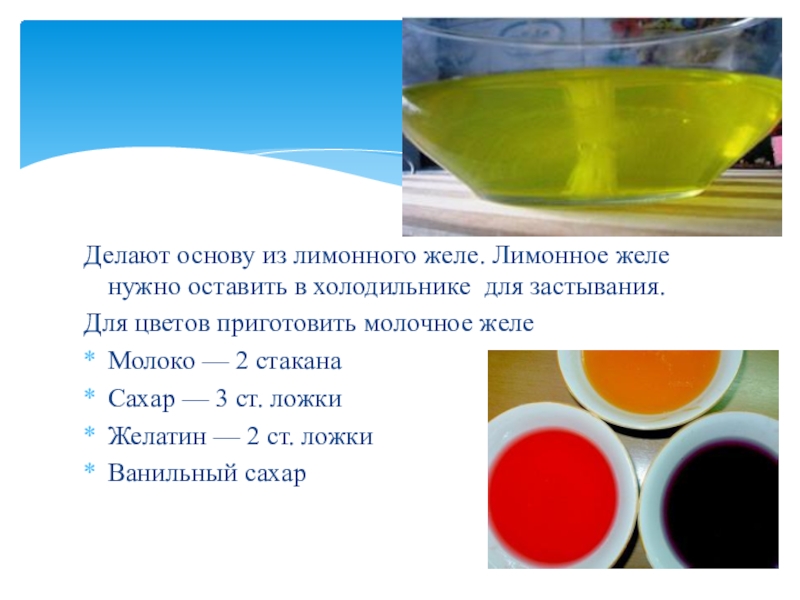 Делают основу из лимонного желе. Лимонное желе нужно оставить в холодильнике для застывания.

Для цветов приготовить молочное желе

* Молоко — 2 стакана
* Сахар — 3 ст. ложки
* Желатин — 2 ст. ложки
* Ванильный сахар